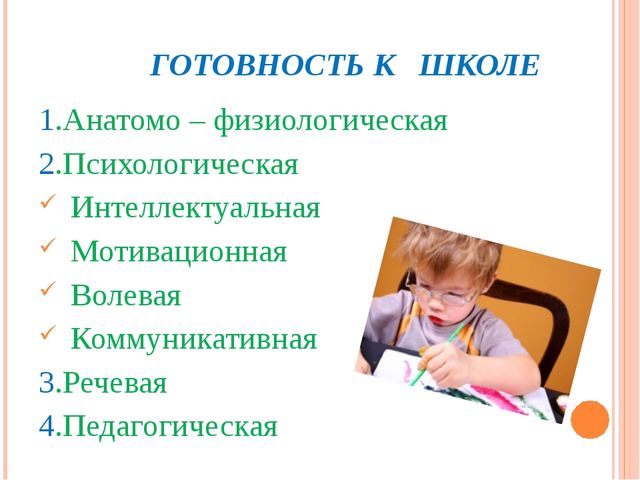 ГОТОВНОСТЬ К ШКОЛЕ

1.Анатомо – физиологическая
2.Психологическая
✓ Интеллектуальная
✓ Мотивационная
✓ Волевая
✓ Коммуникативная
3.Речевая
4.Педагогическая